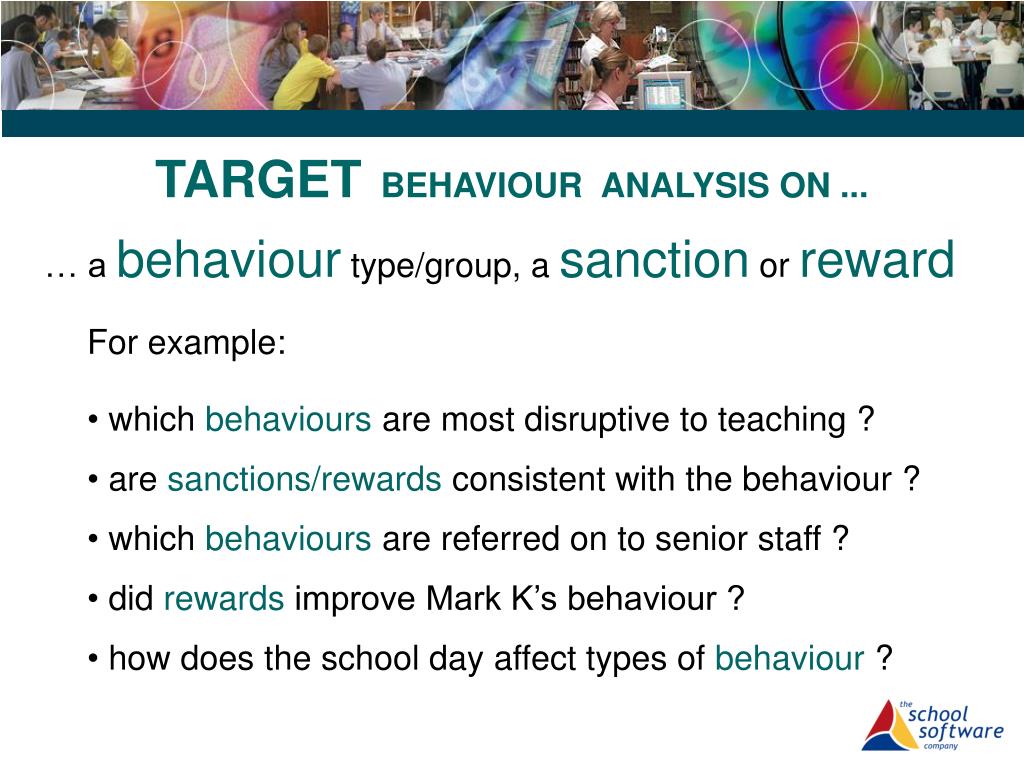 TARGET BEHAVIOUR ANALYSIS ON ...

… a behaviour type/group, a sanction or reward

For example:

• which behaviours are most disruptive to teaching ?

• are sanctions/rewards consistent with the behaviour ?

• which behaviours are referred on to senior staff ?

• did rewards improve Mark K’s behaviour ?

• how does the school day affect types of behaviour ?

the school software company